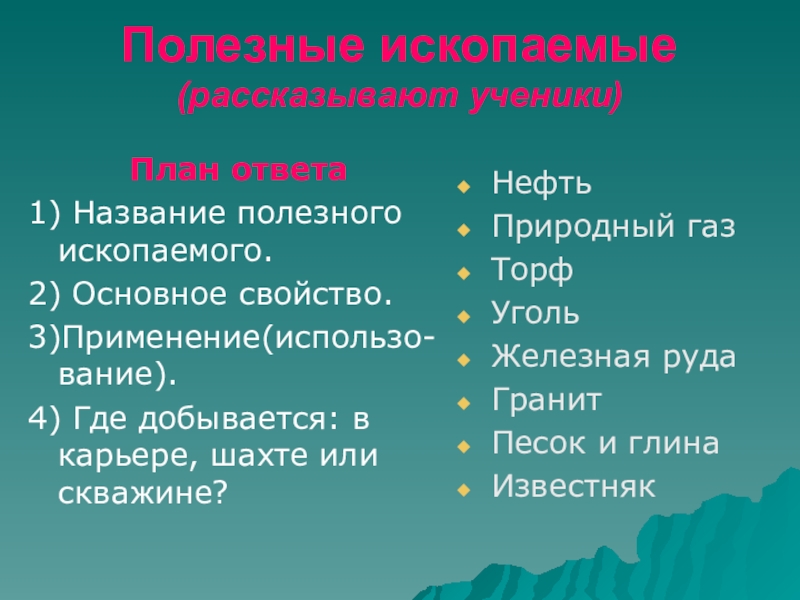 Полезные ископаемые
(рассказывают ученики)

План ответа
1) Название полезного ископаемого.
2) Основное свойство.
3)Применение(использование).
4) Где добывается: в карьере, шахте или скважине?

Нефть
Природный газ
Торф
Уголь
Железная руда
Гранит
Песок и глина
Известняк